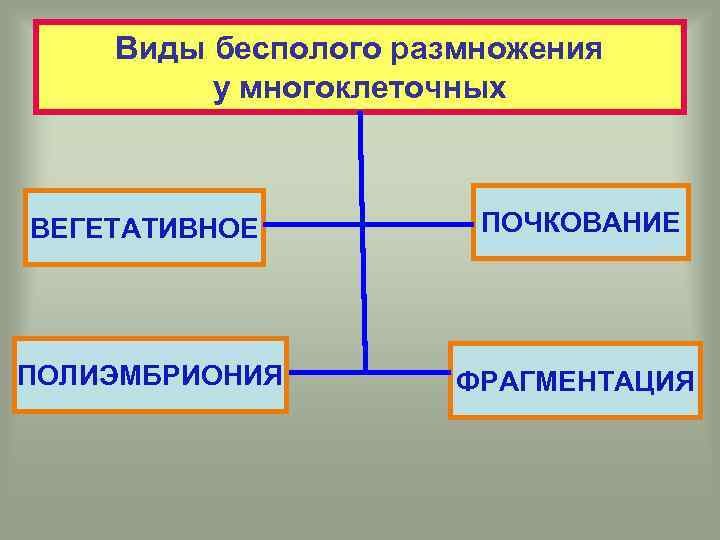 Виды бесполого размножения у многоклеточных

ВЕГЕТАТИВНОЕ

ПОЧКОВАНИЕ

ПОЛИЭМБРИОНИЯ

ФРАГМЕНТАЦИЯ